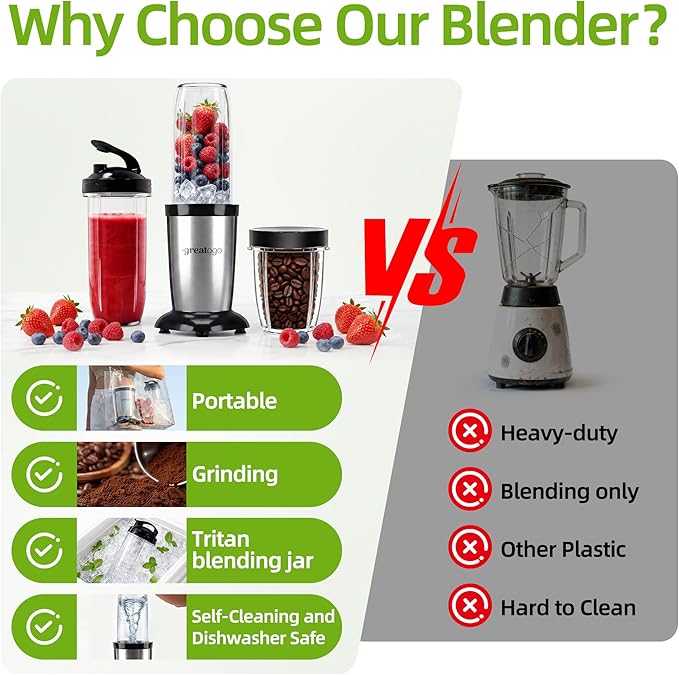 Why Choose Our Blender?

greatogo

VS

Portable

Grinding

Tritan blending jar

Self-Cleaning and Dishwasher Safe

Heavy-duty

Blending only

Other Plastic

Hard to Clean